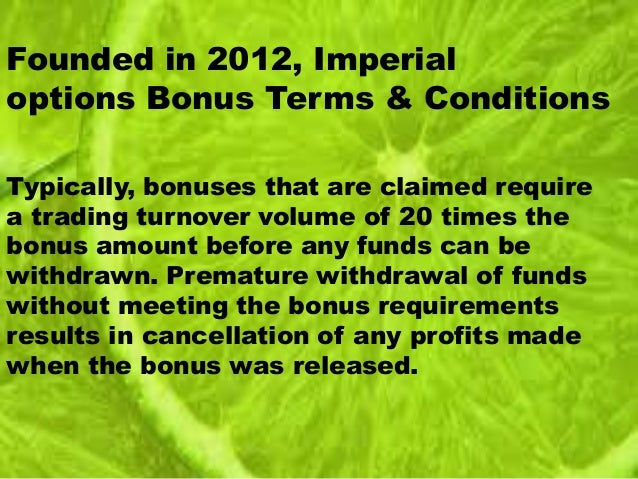 Founded in 2012, Imperial options Bonus Terms & Conditions

Typically, bonuses that are claimed require a trading turnover volume of 20 times the bonus amount before any funds can be withdrawn. Premature withdrawal of funds without meeting the bonus requirements results in cancellation of any profits made when the bonus was released.